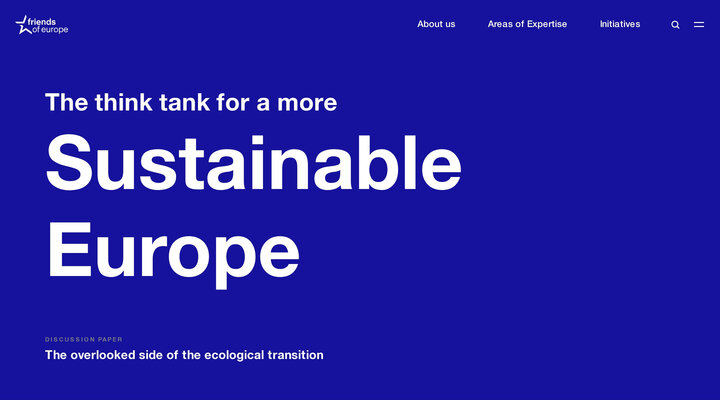 friends of europe

About us

Areas of Expertise

Initiatives

The think tank for a more

Sustainable Europe

DISCUSSION PAPER

The overlooked side of the ecological transition